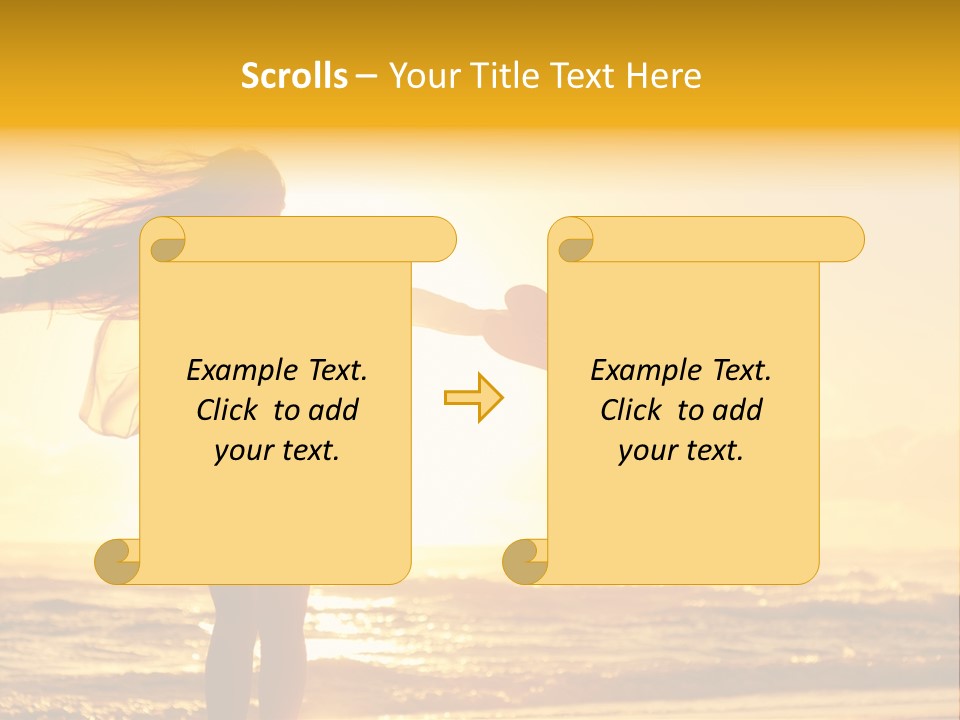 Scrolls – Your Title Text Here

Example Text. Click to add your text.

Example Text. Click to add your text.